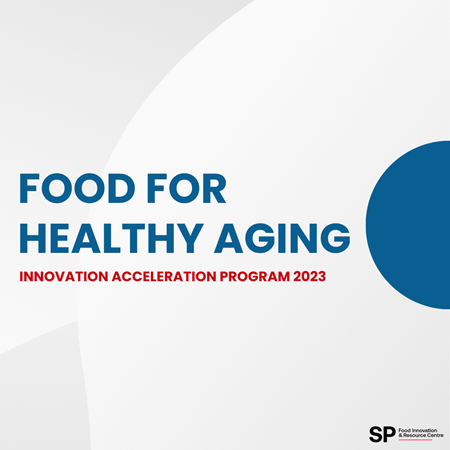 FOOD FOR
HEALTHY AGING

INNOVATION ACCELERATION PROGRAM 2023

SP Food Innovation & Resource Centre